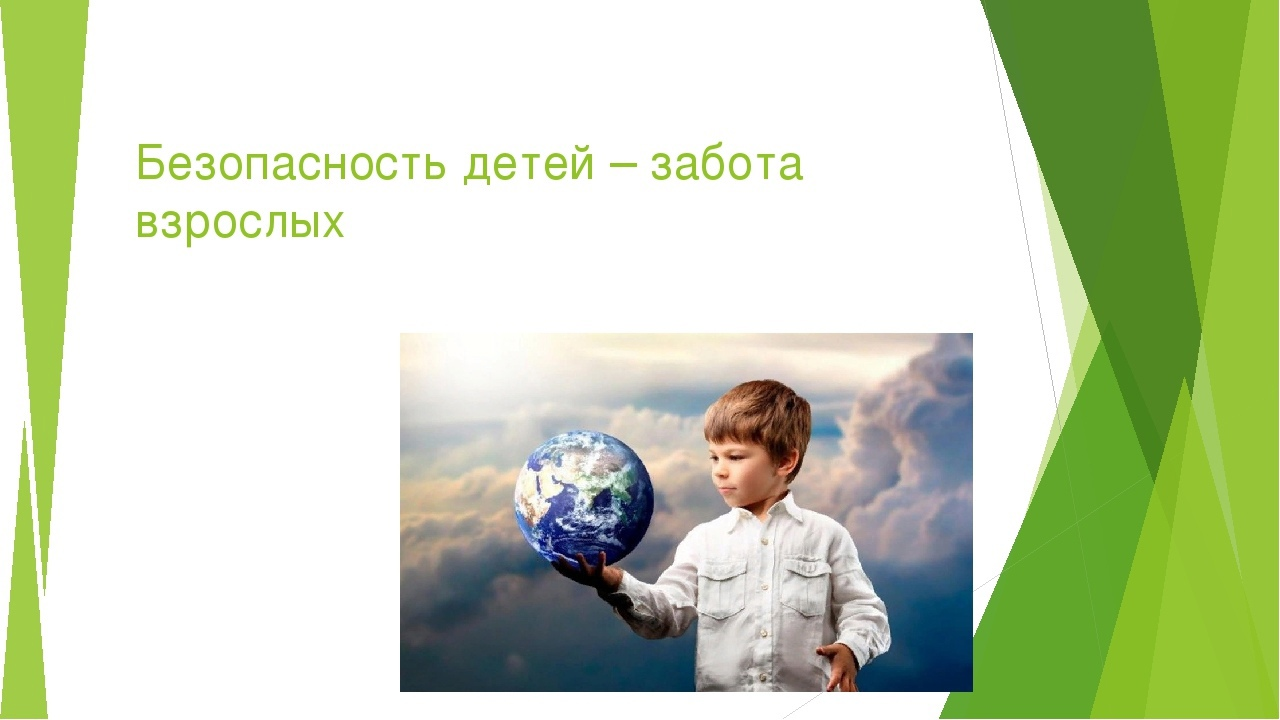 Безопасность детей – забота взрослых